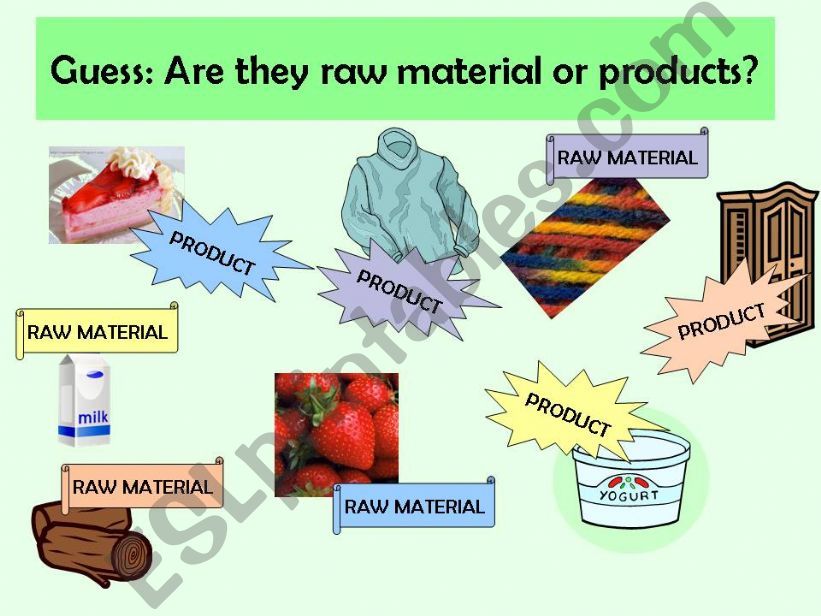 Guess: Are they raw material or products?

PRODUCT

PRODUCT

RAW MATERIAL

PRODUCT

RAW MATERIAL

milk

PRODUCT

YOGURT

RAW MATERIAL

RAW MATERIAL

ESLprintables.com